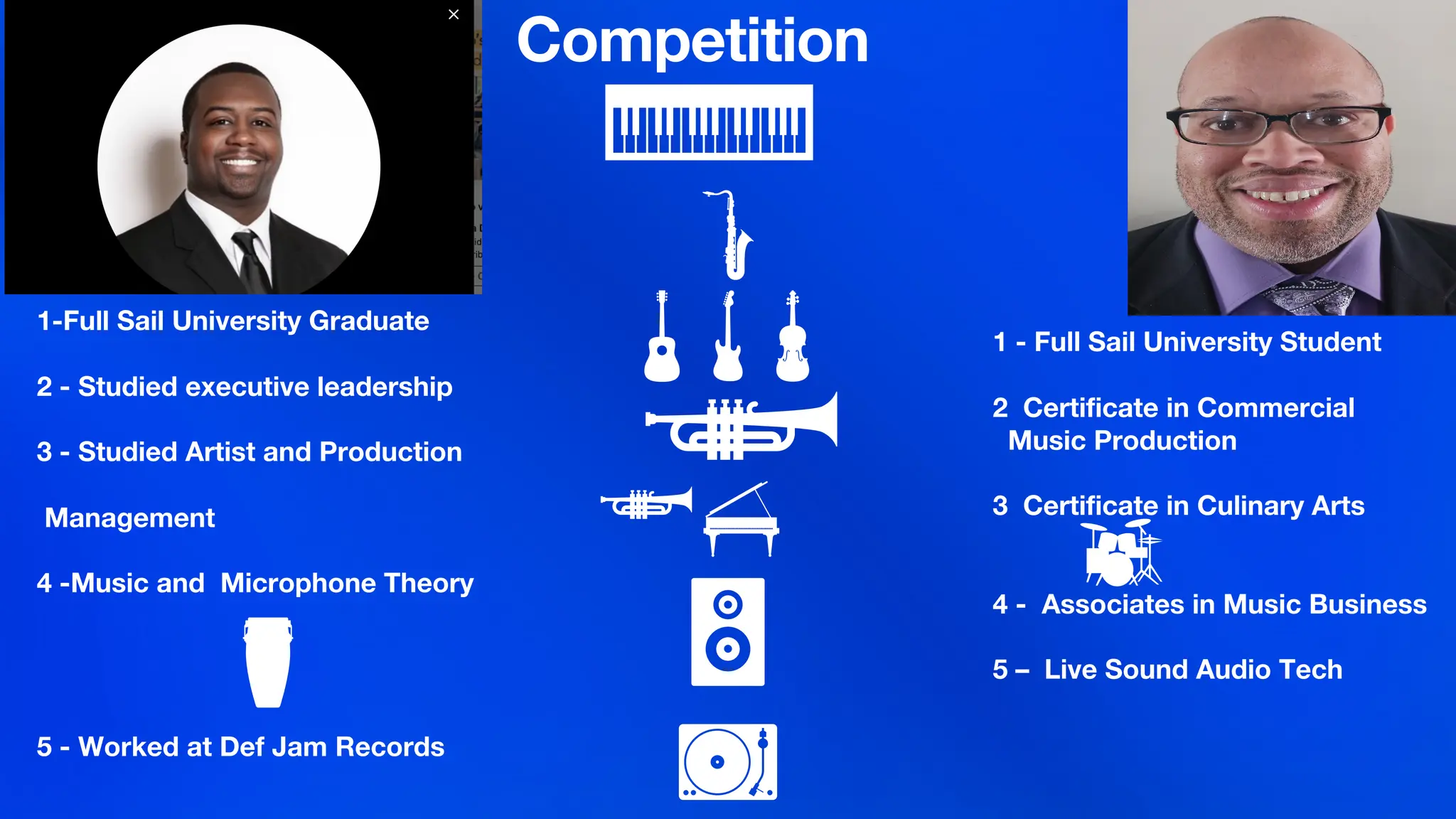 Competition

1-Full Sail University Graduate

2 - Studied executive leadership

3 - Studied Artist and Production

Management

4 -Music and Microphone Theory

5 - Worked at Def Jam Records

1 - Full Sail University Student

2 Certificate in Commercial Music Production

3 Certificate in Culinary Arts

4 - Associates in Music Business

5 – Live Sound Audio Tech